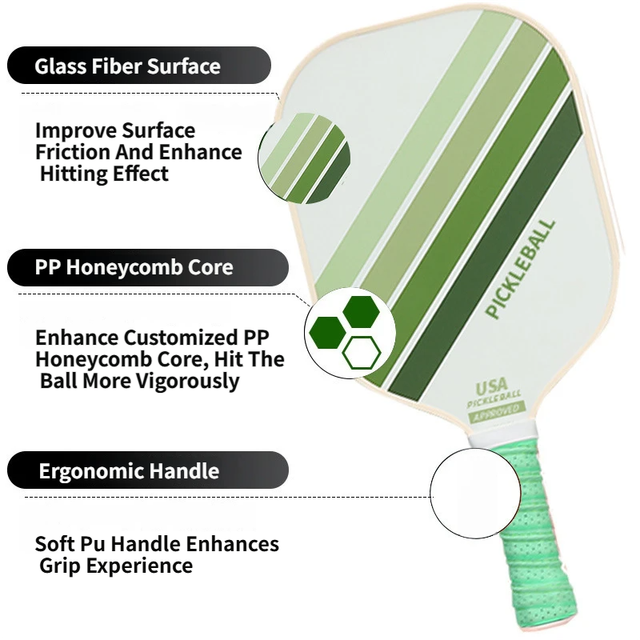 Glass Fiber Surface

Improve Surface Friction And Enhance Hitting Effect

PP Honeycomb Core

Enhance Customized PP Honeycomb Core, Hit The Ball More Vigorously

Ergonomic Handle

Soft Pu Handle Enhances Grip Experience

PICKLEBALL

USA
PICKLEBALL
APPROVED